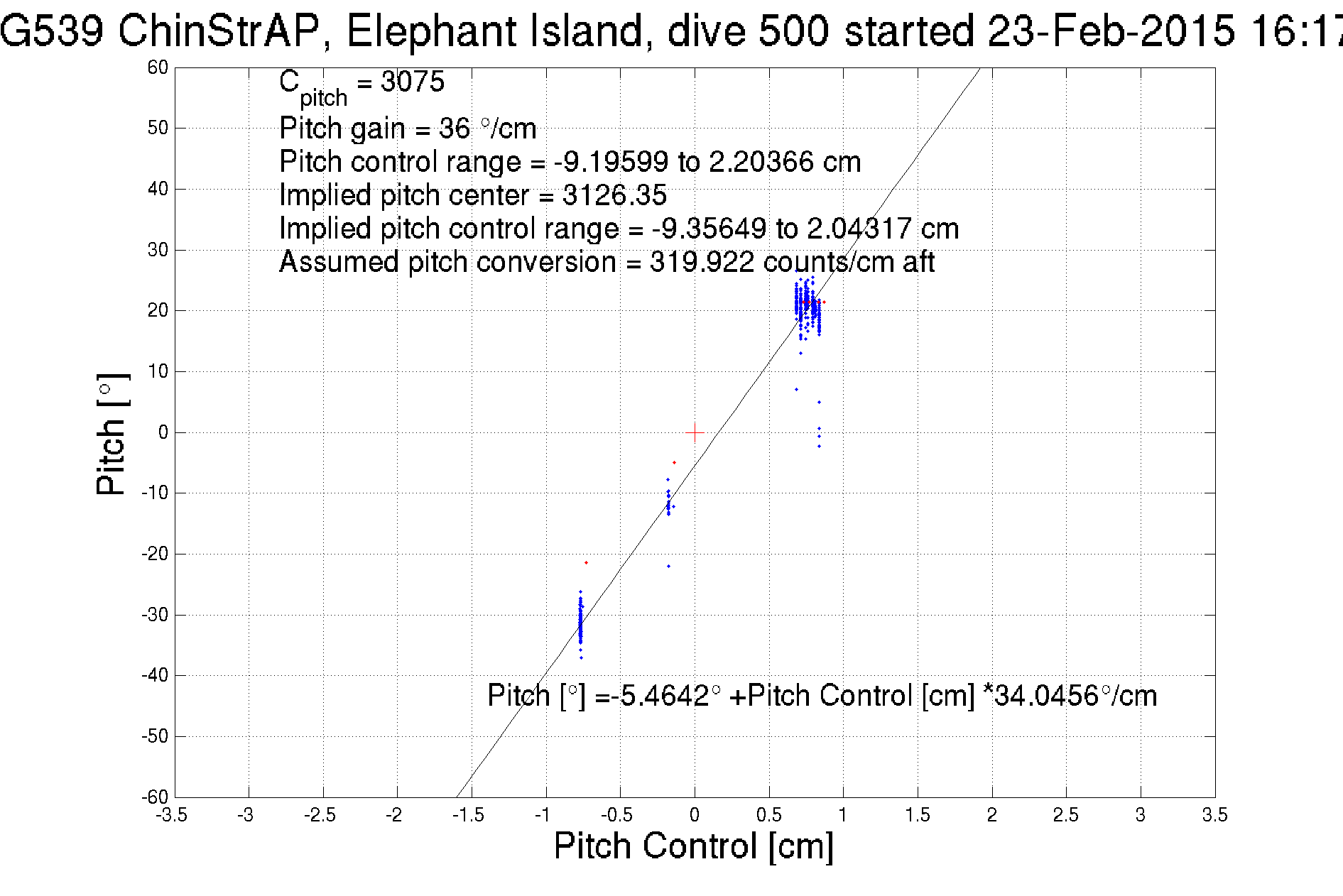 G539 ChinStrAP, Elephant Island, dive 500 started 23-Feb-2015 16:17

$C_{pitch}$ = 3075
Pitch gain = 36 °/cm
Pitch control range = -9.19599 to 2.20366 cm
Implied pitch center = 3126.35
Implied pitch control range = -9.35649 to 2.04317 cm
Assumed pitch conversion = 319.922 counts/cm aft

Pitch [°] =-5.4642° +Pitch Control [cm] *34.0456°/cm

Pitch [°]

60
50
40
30
20
10
0
-10
-20
-30
-40
-50
-60

-3.5 -3 -2.5 -2 -1.5 -1 -0.5 0 0.5 1 1.5 2 2.5 3 3.5

Pitch Control [cm]